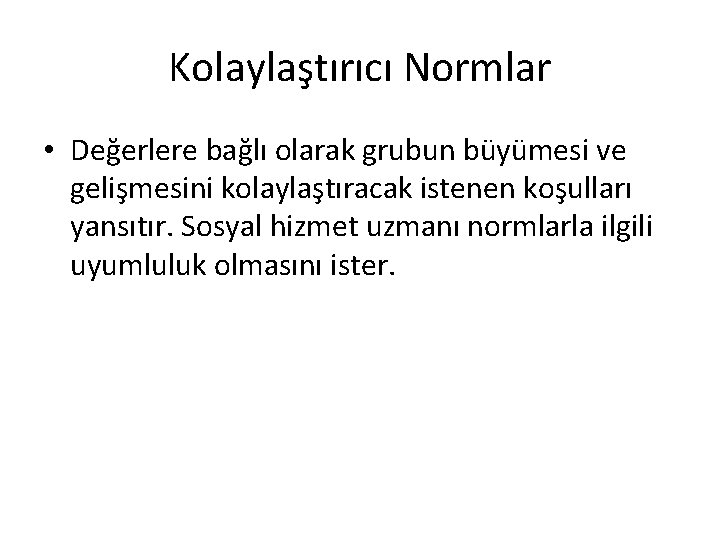 Kolaylaştırıcı Normlar

• Değerlere bağlı olarak grubun büyümesi ve gelişmesini kolaylaştıracak istenen koşulları yansıtır. Sosyal hizmet uzmanı normlarla ilgili uyumluluk olmasını ister.